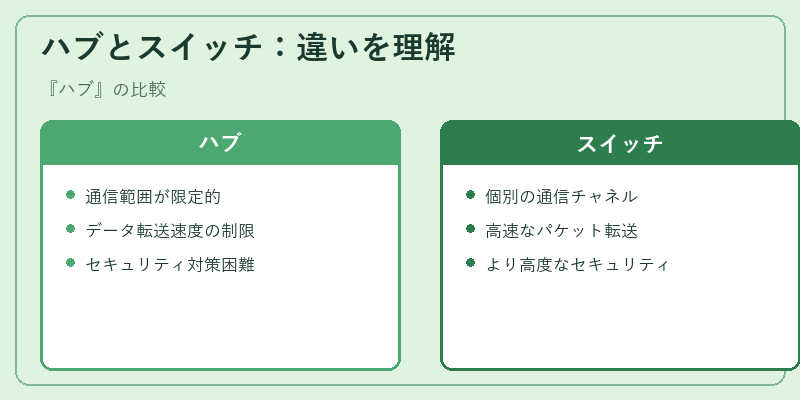 ハブとスイッチ：違いを理解

『ハブ』の比較

ハブ

- 通信範囲が限定的
- データ転送速度の制限
- セキュリティ対策困難

スイッチ

- 個別の通信チャネル
- 高速なパケット転送
- より高度なセキュリティ